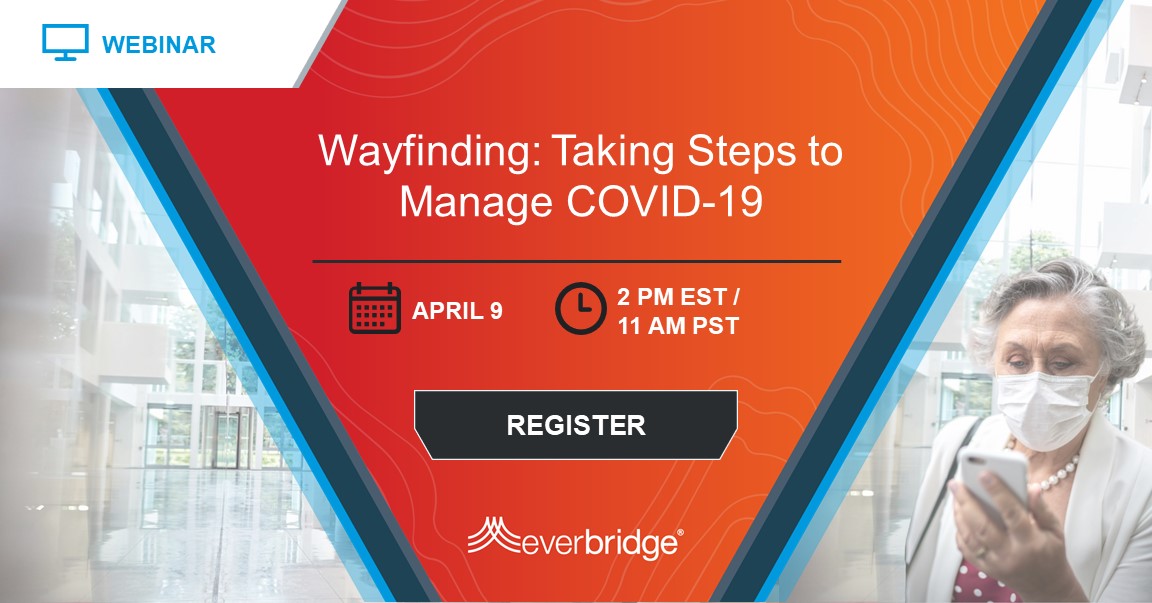 WEBINAR

Wayfinding: Taking Steps to Manage COVID-19

APRIL 9

2 PM EST / 11 AM PST

REGISTER

everbridge®